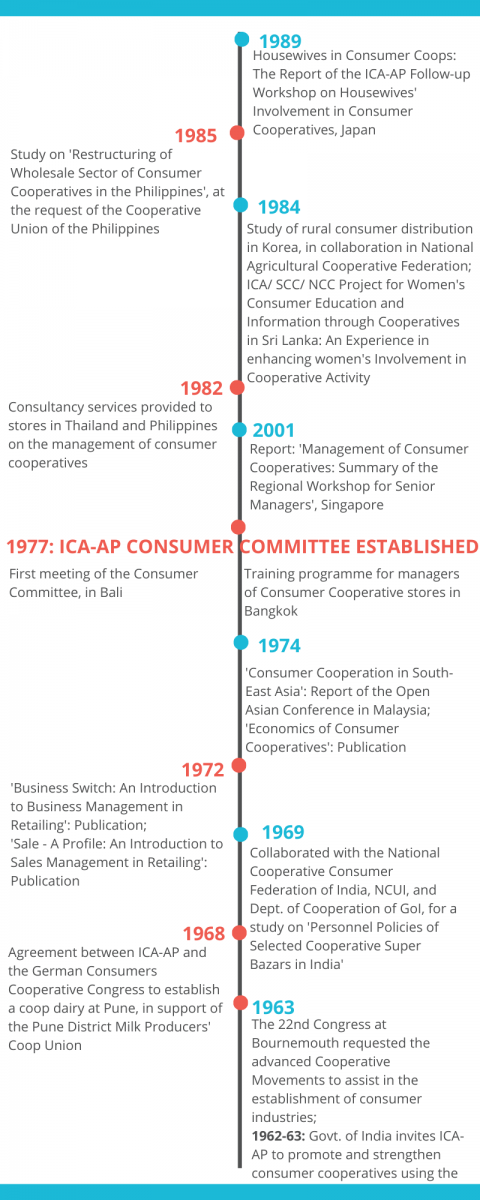 1989
Housewives in Consumer Coops: The Report of the ICA-AP Follow-up Workshop on Housewives' Involvement in Consumer Cooperatives, Japan

1985
Study on 'Restructuring of Wholesale Sector of Consumer Cooperatives in the Philippines', at the request of the Cooperative Union of the Philippines

1984
Study of rural consumer distribution in Korea, in collaboration in National Agricultural Cooperative Federation; ICA/ SCC/ NCC Project for Women's Consumer Education and Information through Cooperatives in Sri Lanka: An Experience in enhancing women's Involvement in Cooperative Activity

1982
Consultancy services provided to stores in Thailand and Philippines on the management of consumer cooperatives

2001
Report: 'Management of Consumer Cooperatives: Summary of the Regional Workshop for Senior Managers', Singapore

1977: ICA-AP CONSUMER COMMITTEE ESTABLISHED
First meeting of the Consumer Committee, in Bali

Training programme for managers of Consumer Cooperative stores in Bangkok

1974
'Consumer Cooperation in South-East Asia': Report of the Open Asian Conference in Malaysia; 'Economics of Consumer Cooperatives': Publication

1972
'Business Switch: An Introduction to Business Management in Retailing': Publication; 'Sale - A Profile: An Introduction to Sales Management in Retailing': Publication

1969
Collaborated with the National Cooperative Consumer Federation of India, NCUI, and Dept. of Cooperation of GoI, for a study on 'Personnel Policies of Selected Cooperative Super Bazars in India'

1968
Agreement between ICA-AP and the German Consumers Cooperative Congress to establish a coop dairy at Pune, in support of the Pune District Milk Producers' Coop Union

1963
The 22nd Congress at Bournemouth requested the advanced Cooperative Movements to assist in the establishment of consumer industries;
1962-63: Govt. of India invites ICA-AP to promote and strengthen consumer cooperatives using the